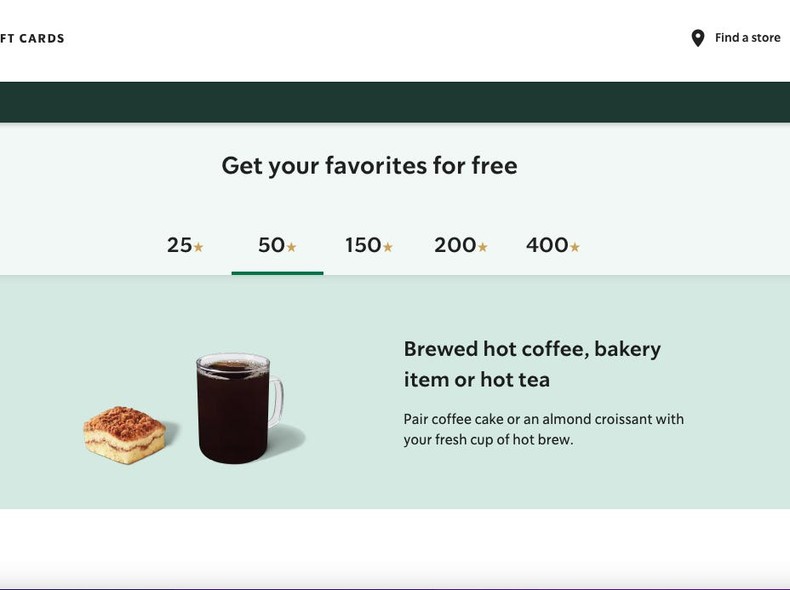 FT CARDS

Find a store

Get your favorites for free

25★ 50★ 150★ 200★ 400★

Brewed hot coffee, bakery item or hot tea

Pair coffee cake or an almond croissant with your fresh cup of hot brew.